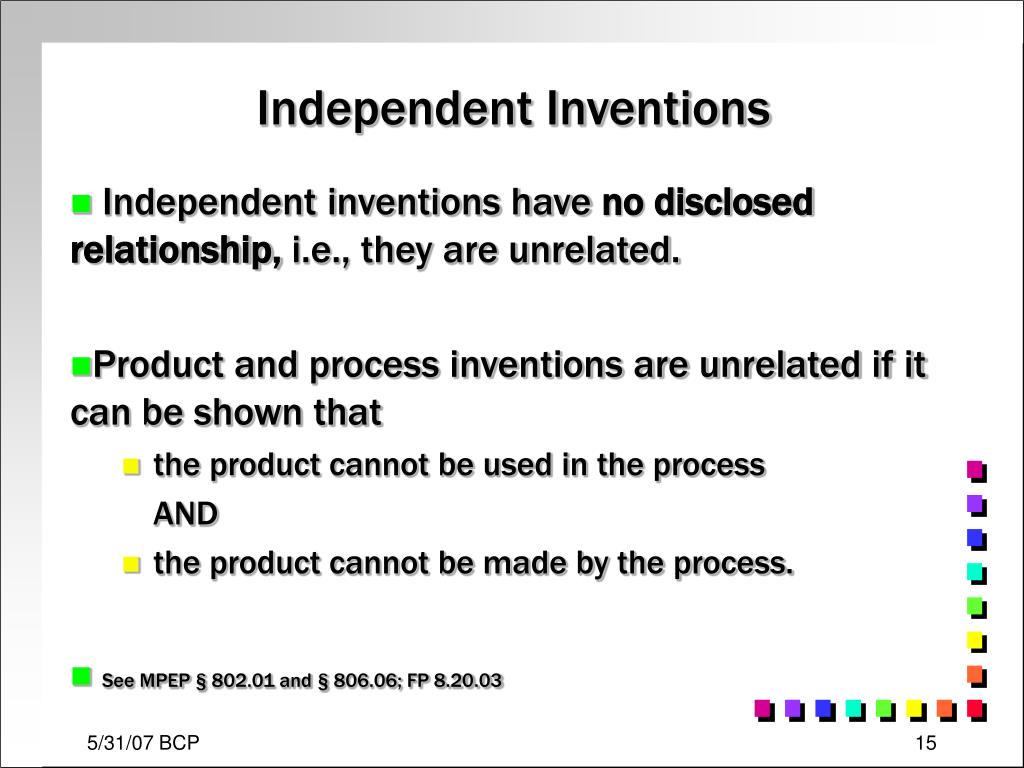 Independent Inventions

Independent inventions have no disclosed relationship, i.e., they are unrelated.

Product and process inventions are unrelated if it can be shown that

the product cannot be used in the process

AND

the product cannot be made by the process.

See MPEP § 802.01 and § 806.06; FP 8.20.03

5/31/07 BCP

15